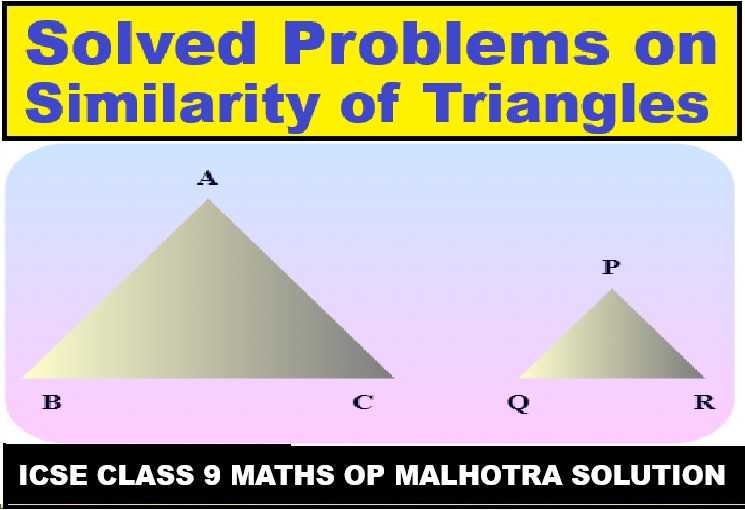 Solved Problems on Similarity of Triangles

A

B

C

P

Q

R

ICSE CLASS 9 MATHS OP MALHOTRA SOLUTION